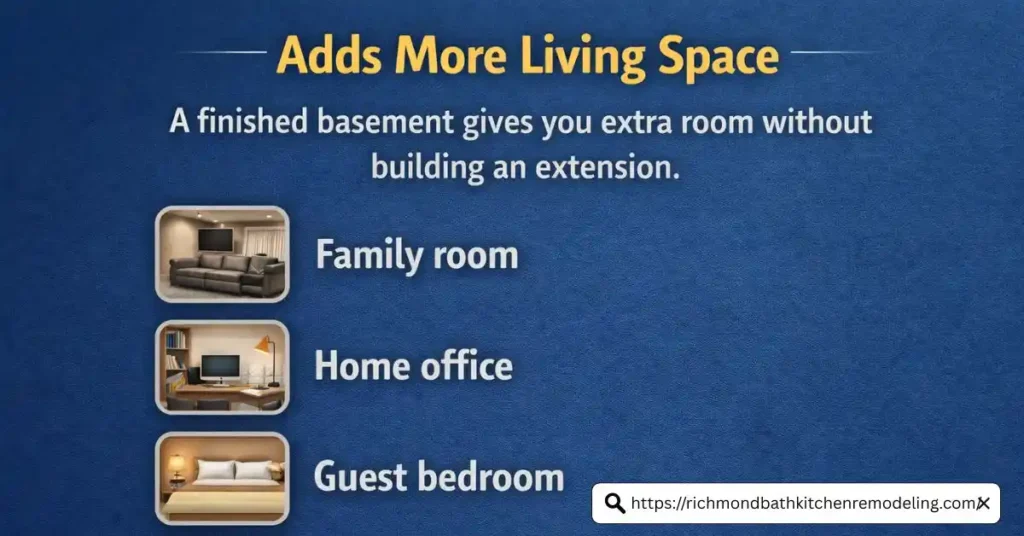 Adds More Living Space

A finished basement gives you extra room without building an extension.

Family room

Home office

Guest bedroom

https://richmondbathkitchenremodeling.com/